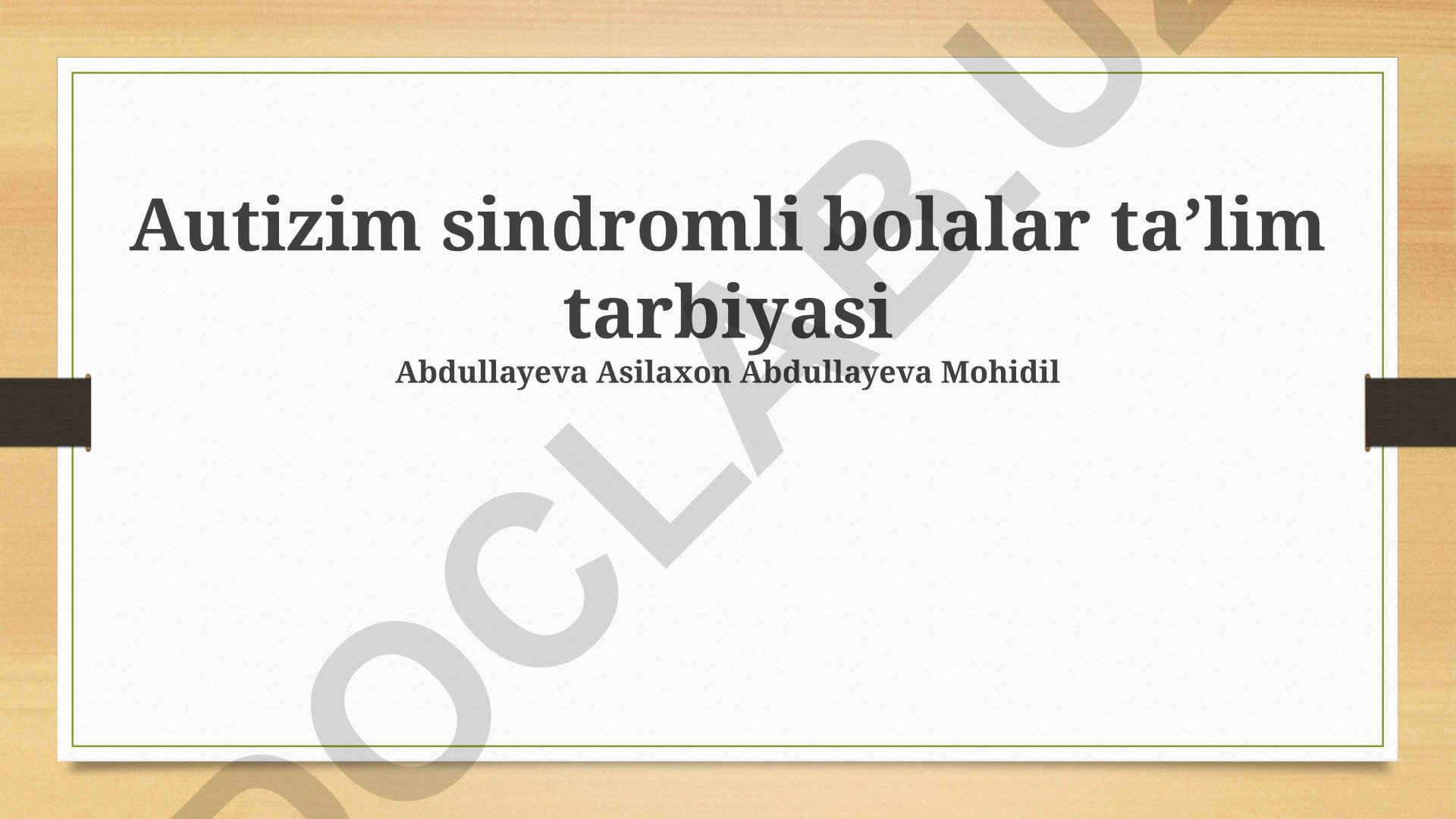 Autizim sindromli bolalar ta’lim tarbiyasi
Abdullayeva Asilaxon Abdullayeva Mohidil

DOCLAB.UZ